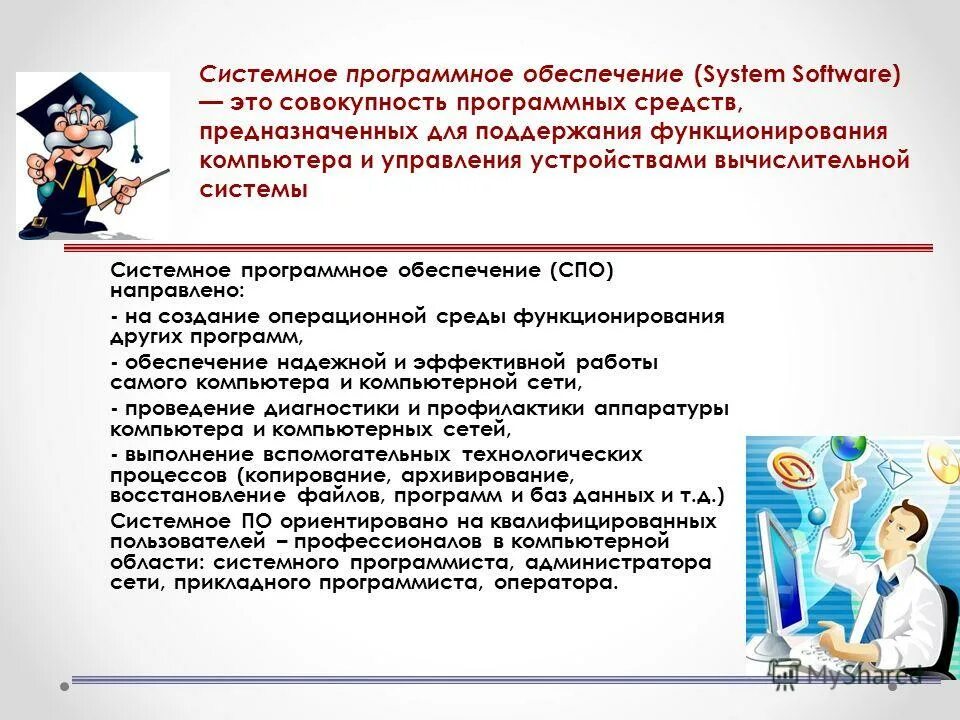 Системное программное обеспечение (System Software) — это совокупность программных средств, предназначенных для поддержания функционирования компьютера и управления устройствами вычислительной системы

Системное программное обеспечение (СПО) направлено:

- на создание операционной среды функционирования других программ,

- обеспечение надежной и эффективной работы самого компьютера и компьютерной сети,

- проведение диагностики и профилактики аппаратуры компьютера и компьютерных сетей,

- выполнение вспомогательных технологических процессов (копирование, архивирование, восстановление файлов, программ и баз данных и т.д.)

Системное ПО ориентировано на квалифицированных пользователей – профессионалов в компьютерной области: системного программиста, администратора сети, прикладного программиста, оператора.

MyShared